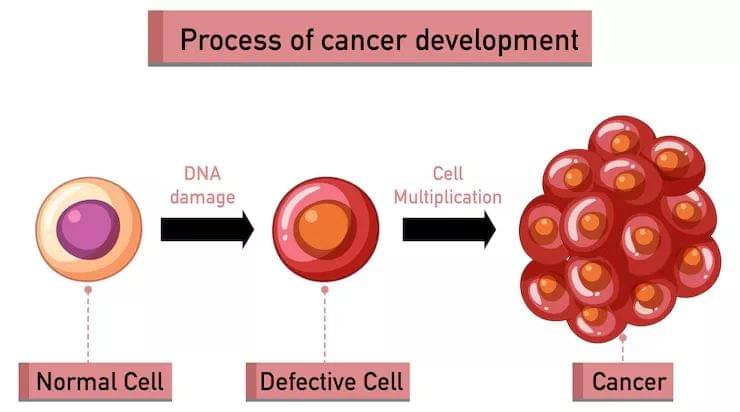 Process of cancer development

DNA damage

Cell Multiplication

Normal Cell

Defective Cell

Cancer